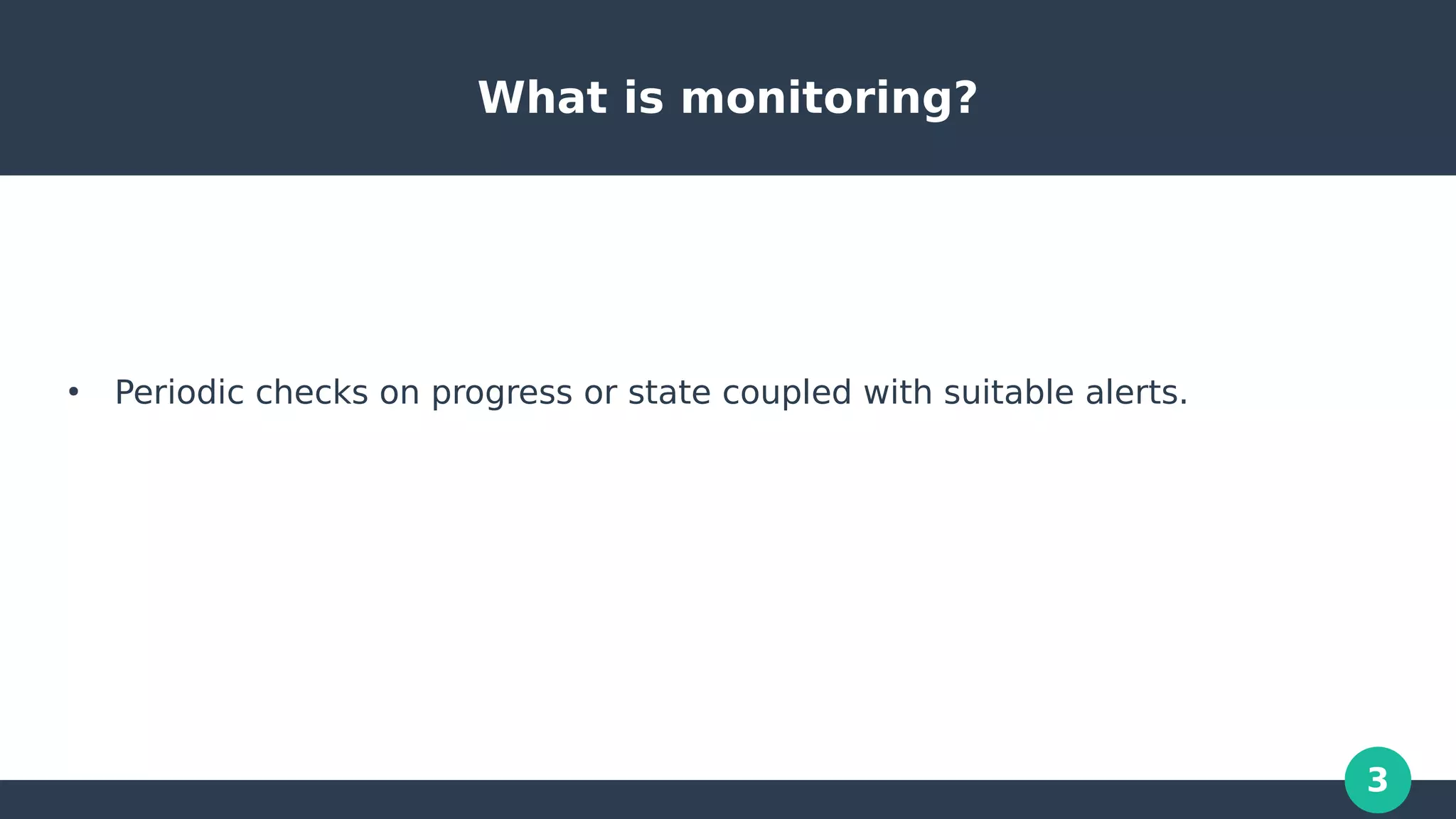 What is monitoring?

• Periodic checks on progress or state coupled with suitable alerts.

3